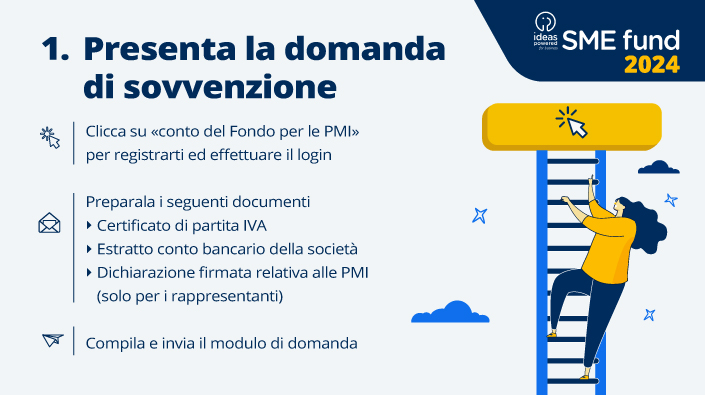 ideas powered for business SME fund 2024

1. Presenta la domanda di sovvenzione

Clicca su «conto del Fondo per le PMI» per registrarti ed effettuare il login

Preparala i seguenti documenti
‣ Certificato di partita IVA
‣ Estratto conto bancario della società
‣ Dichiarazione firmata relativa alle PMI (solo per i rappresentanti)

Compila e invia il modulo di domanda